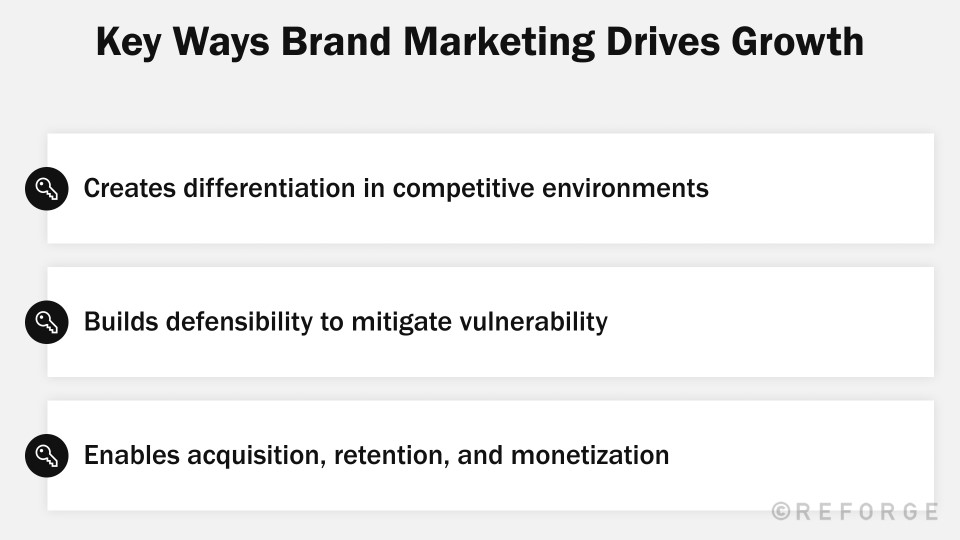 Key Ways Brand Marketing Drives Growth

Creates differentiation in competitive environments

Builds defensibility to mitigate vulnerability

Enables acquisition, retention, and monetization

©REFORGE